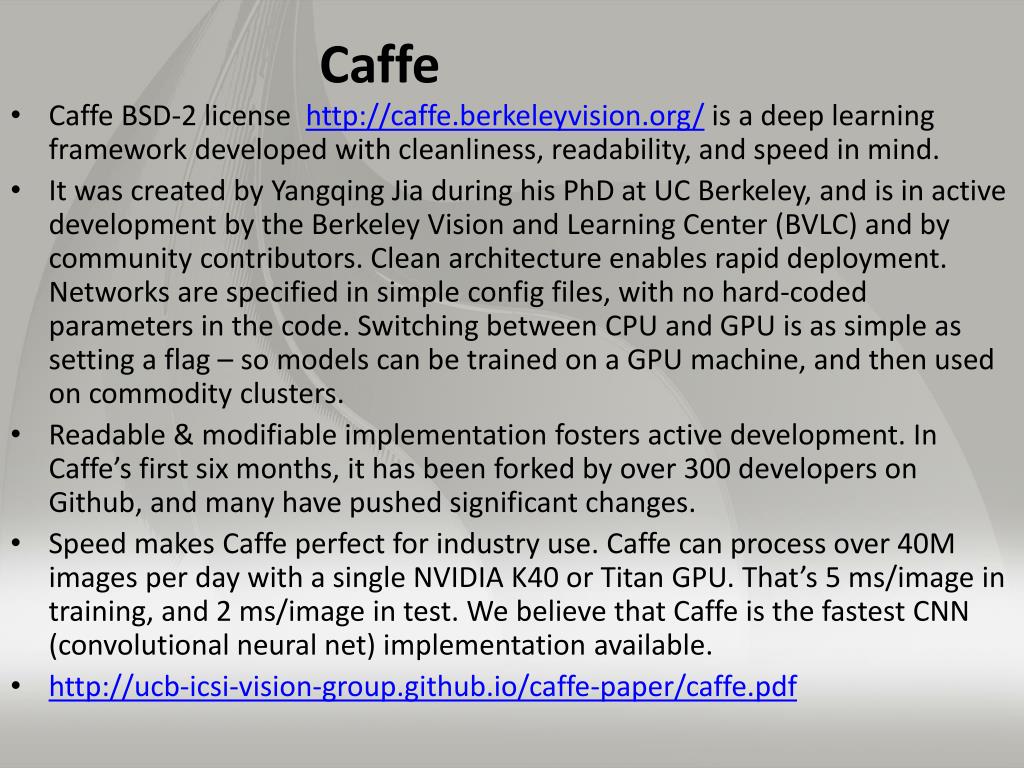 Caffe

• Caffe BSD-2 license http://caffe.berkeleyvision.org/ is a deep learning framework developed with cleanliness, readability, and speed in mind.
• It was created by Yangqing Jia during his PhD at UC Berkeley, and is in active development by the Berkeley Vision and Learning Center (BVLC) and by community contributors. Clean architecture enables rapid deployment. Networks are specified in simple config files, with no hard-coded parameters in the code. Switching between CPU and GPU is as simple as setting a flag – so models can be trained on a GPU machine, and then used on commodity clusters.
• Readable & modifiable implementation fosters active development. In Caffe's first six months, it has been forked by over 300 developers on Github, and many have pushed significant changes.
• Speed makes Caffe perfect for industry use. Caffe can process over 40M images per day with a single NVIDIA K40 or Titan GPU. That's 5 ms/image in training, and 2 ms/image in test. We believe that Caffe is the fastest CNN (convolutional neural net) implementation available.
• http://ucb-icsi-vision-group.github.io/caffe-paper/caffe.pdf